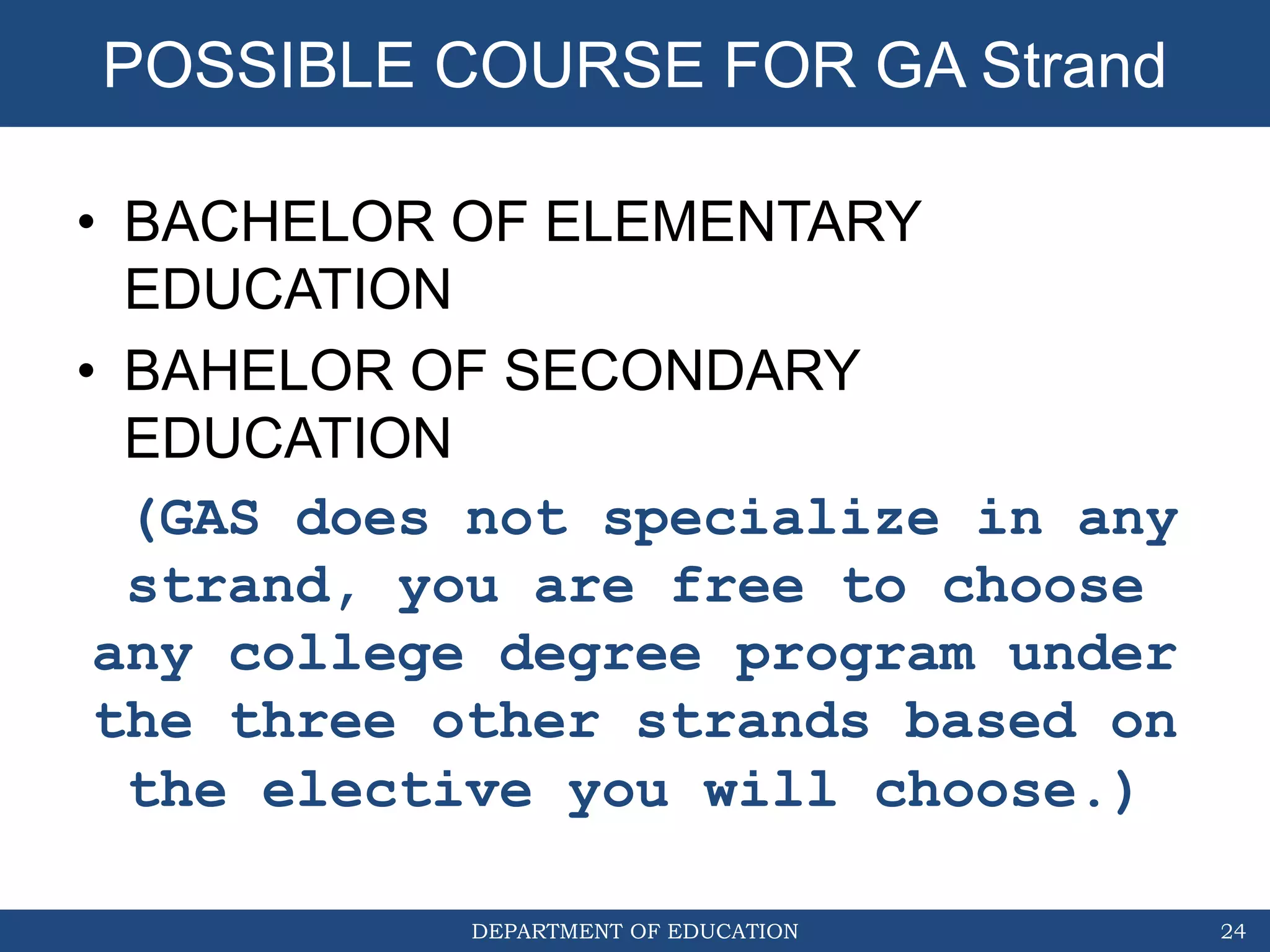 POSSIBLE COURSE FOR GA Strand

• BACHELOR OF ELEMENTARY EDUCATION
• BAHELOR OF SECONDARY EDUCATION

(GAS does not specialize in any strand, you are free to choose any college degree program under the three other strands based on the elective you will choose.)

DEPARTMENT OF EDUCATION

24